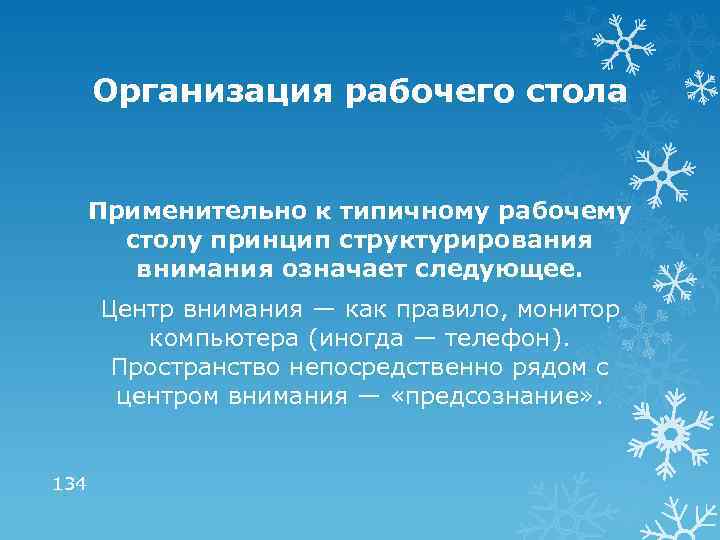 Организация рабочего стола

Применительно к типичному рабочему столу принцип структурирования внимания означает следующее.

Центр внимания — как правило, монитор компьютера (иногда — телефон). Пространство непосредственно рядом с центром внимания — «предсознание».

134